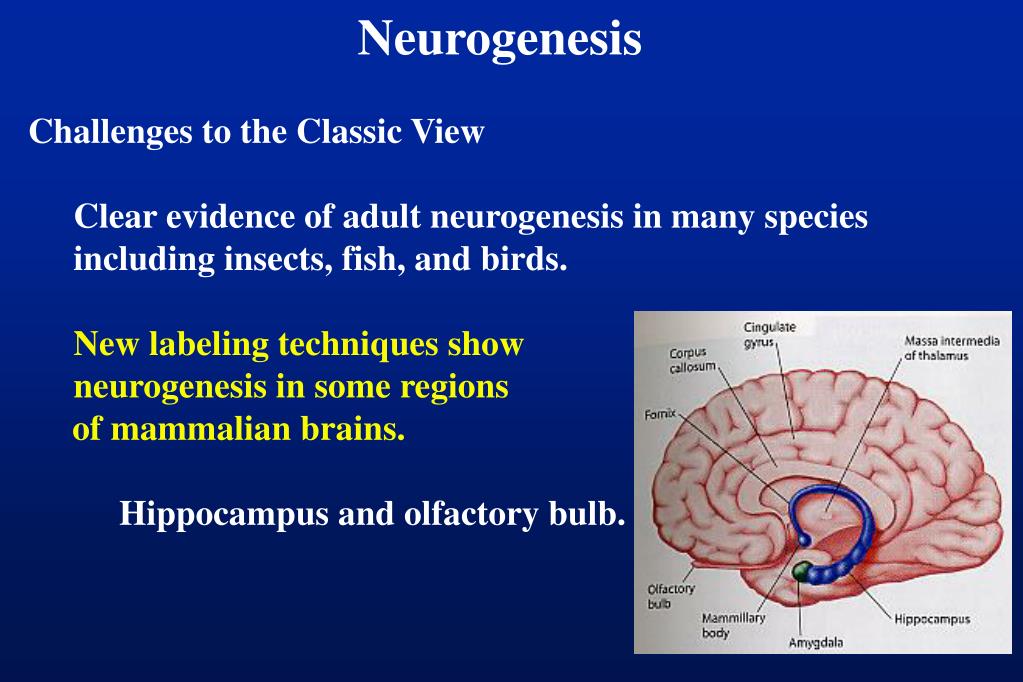 Neurogenesis

Challenges to the Classic View

Clear evidence of adult neurogenesis in many species including insects, fish, and birds.

New labeling techniques show neurogenesis in some regions of mammalian brains.

Hippocampus and olfactory bulb.

Cingulate gyrus

Corpus callosum

Massa intermedia of thalamus

Fornix

Olfactory bulb

Mammillary body

Amygdala

Hippocampus